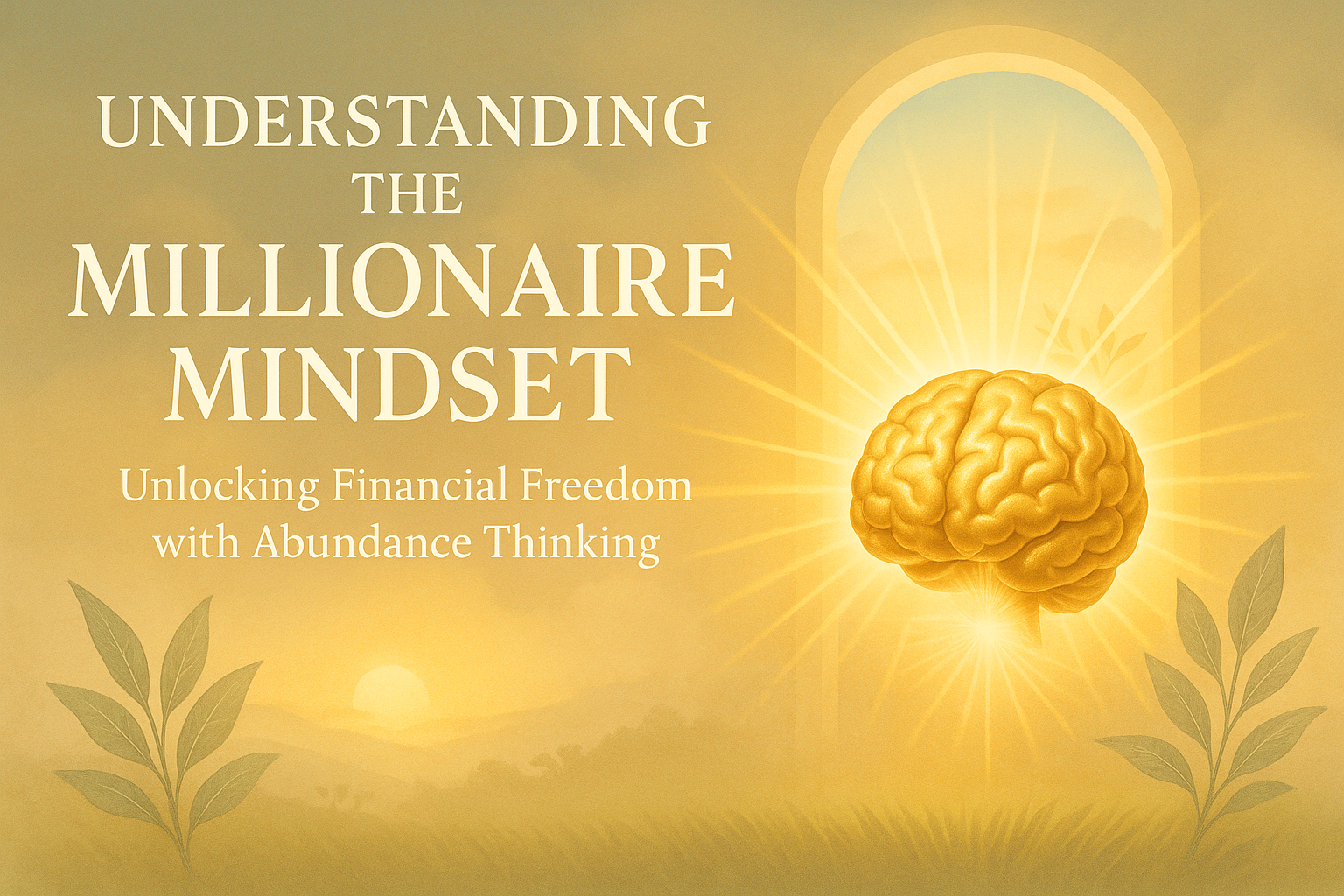 UNDERSTANDING THE MILLIONAIRE MINDSET

Unlocking Financial Freedom with Abundance Thinking